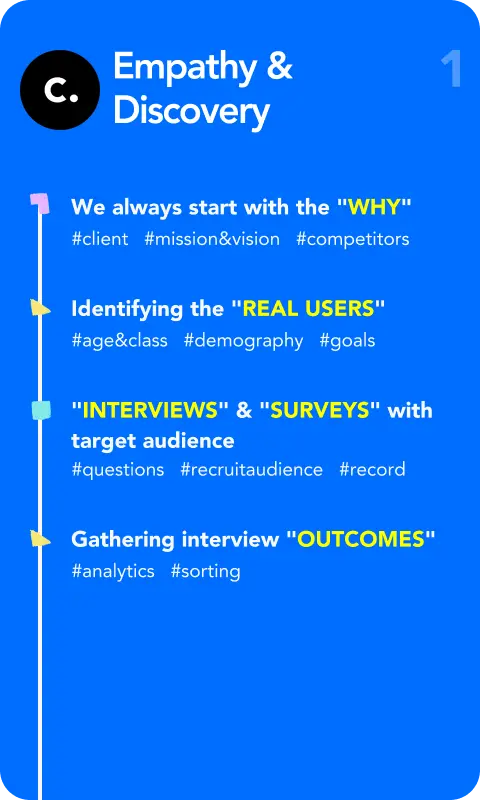 c.

Empathy & Discovery

1

We always start with the "WHY"
#client #mission&vision #competitors

Identifying the "REAL USERS"
#age&class #demography #goals

"INTERVIEWS" & "SURVEYS" with target audience
#questions #recruitaudience #record

Gathering interview "OUTCOMES"
#analytics #sorting